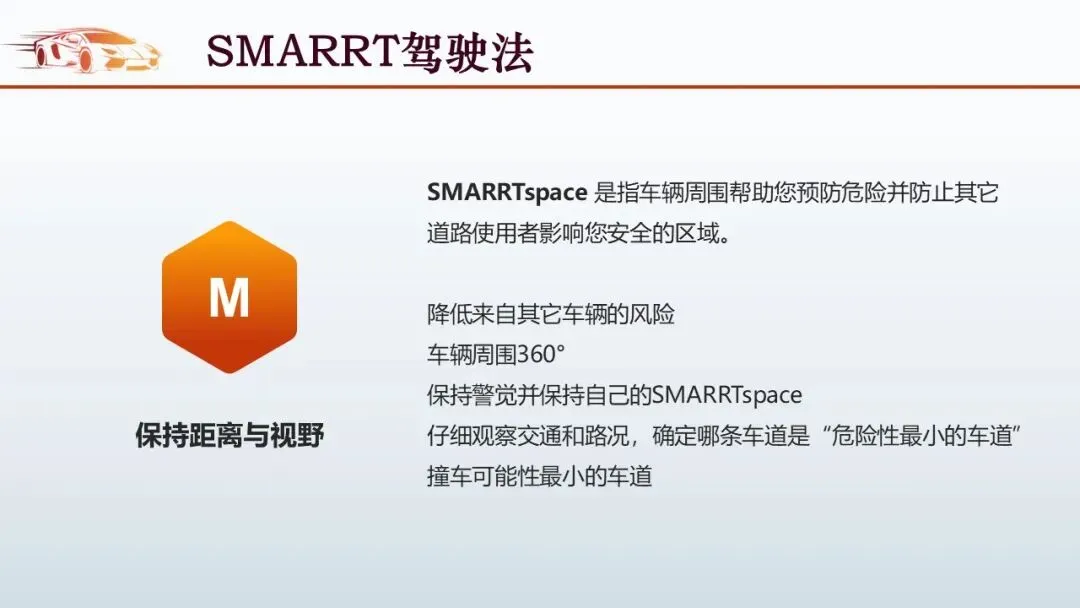 SMARRT驾驶法

M

保持距离与视野

SMARRTspace 是指车辆周围帮助您预防危险并防止其它道路使用者影响您安全的区域。

降低来自其它车辆的风险
车辆周围360°
保持警觉并保持自己的SMARRTspace
仔细观察交通和路况，确定哪条车道是“危险性最小的车道”
撞车可能性最小的车道